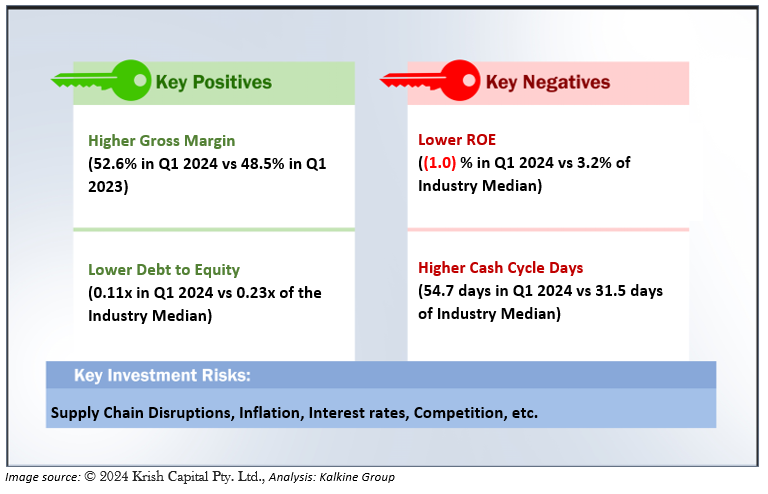 Key Positives

Higher Gross Margin
(52.6% in Q1 2024 vs 48.5% in Q1 2023)

Lower Debt to Equity
(0.11x in Q1 2024 vs 0.23x of the Industry Median)

Key Negatives

Lower ROE
((1.0) % in Q1 2024 vs 3.2% of Industry Median)

Higher Cash Cycle Days
(54.7 days in Q1 2024 vs 31.5 days of Industry Median)

Key Investment Risks:

Supply Chain Disruptions, Inflation, Interest rates, Competition, etc.

Image source: © 2024 Krish Capital Pty. Ltd., Analysis: Kalkine Group